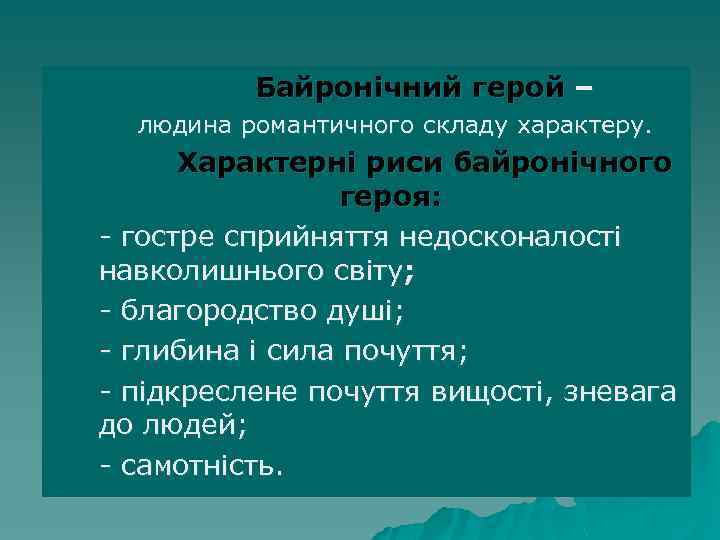 Байронічний герой –
людина романтичного складу характеру.

Характерні риси байронічного героя:

- гостре сприйняття недосконалості навколишнього світу;

- благородство душі;

- глибина і сила почуття;

- підкреслене почуття вищості, зневага до людей;

- самотність.